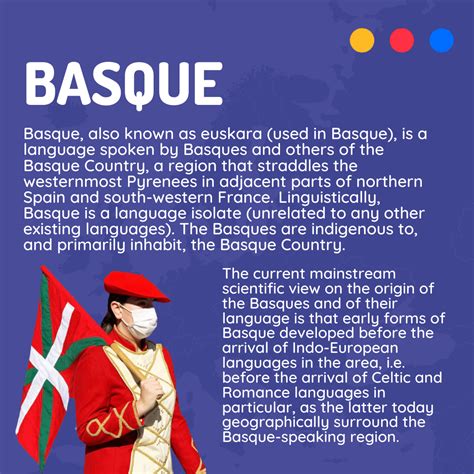 BASQUE

Basque, also known as euskara (used in Basque), is a language spoken by Basques and others of the Basque Country, a region that straddles the westernmost Pyrenees in adjacent parts of northern Spain and south-western France. Linguistically, Basque is a language isolate (unrelated to any other existing languages). The Basques are indigenous to, and primarily inhabit, the Basque Country.

The current mainstream scientific view on the origin of the Basques and of their language is that early forms of Basque developed before the arrival of Indo-European languages in the area, i.e. before the arrival of Celtic and Romance languages in particular, as the latter today geographically surround the Basque-speaking region.